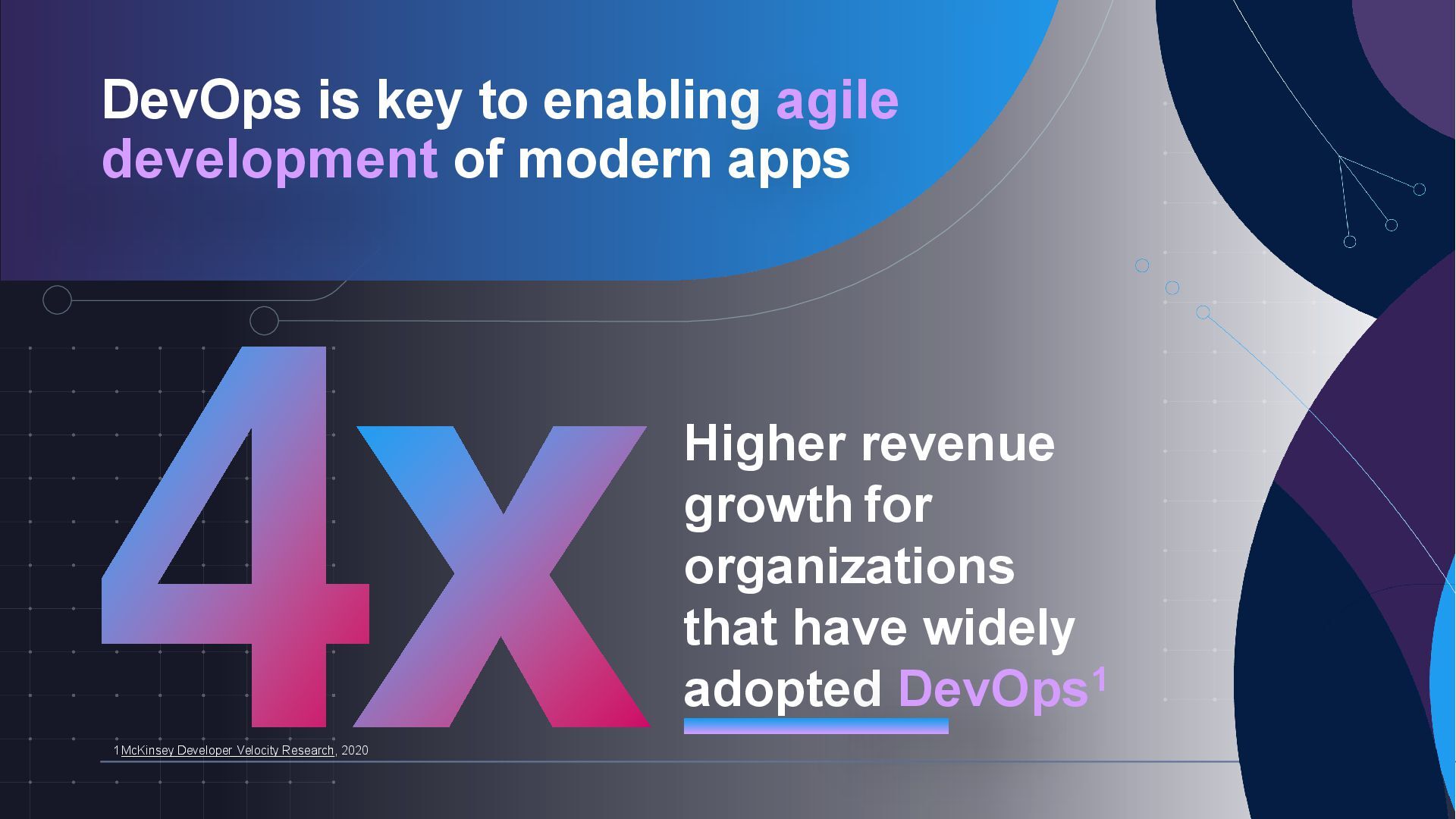 DevOps is key to enabling agile development of modern apps

4X

Higher revenue growth for organizations that have widely adopted DevOps$^1$

1McKinsey Developer Velocity Research, 2020